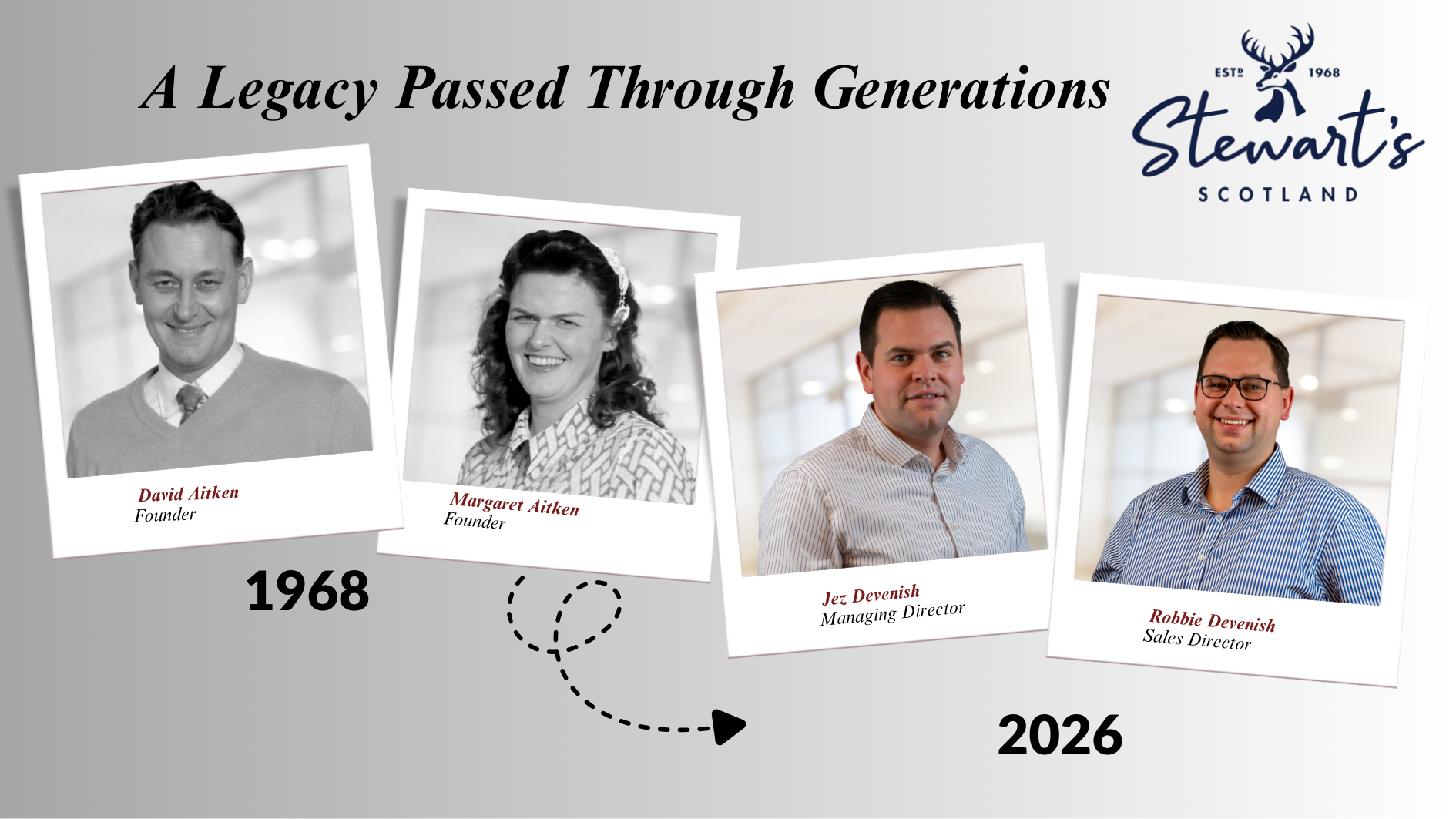 A Legacy Passed Through Generations

ESTᴰ 1968
Stewart's
SCOTLAND

David Aitken
Founder

Margaret Aitken
Founder

Jez Devenish
Managing Director

Robbie Devenish
Sales Director

1968

2026